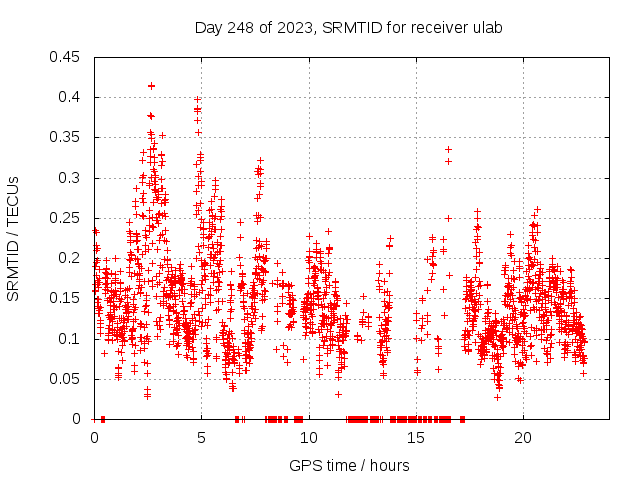 Day 248 of 2023, SRMTID for receiver ulab

SRMTID / TECUs

0.45
0.4
0.35
0.3
0.25
0.2
0.15
0.1
0.05
0

0
5
10
15
20

GPS time / hours